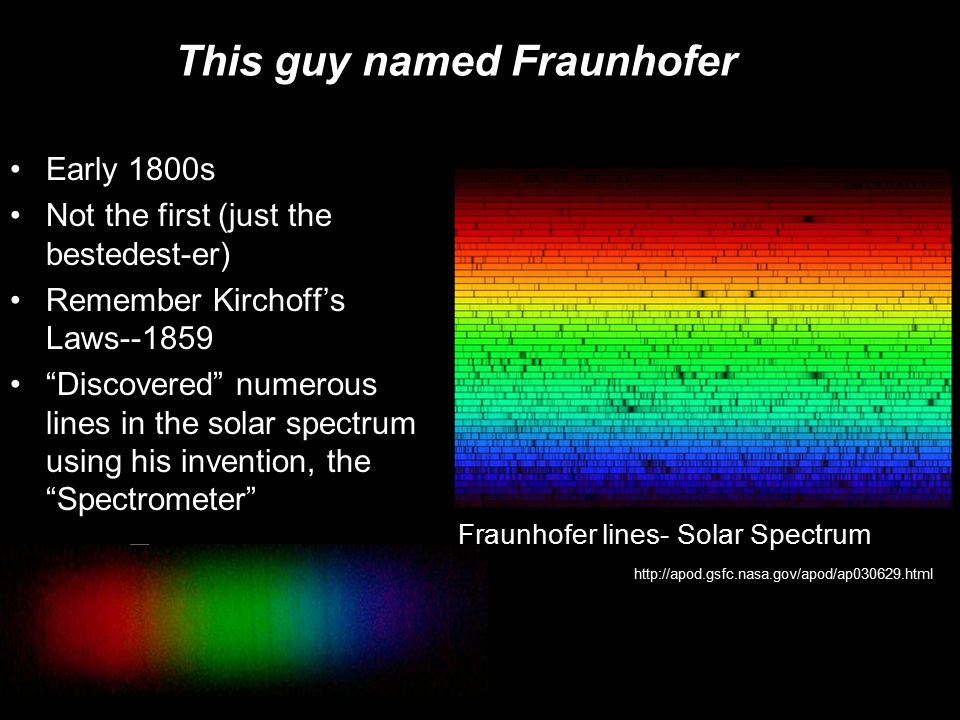 This guy named Fraunhofer

• Early 1800s
• Not the first (just the bestedest-er)
• Remember Kirchoff's Laws--1859
• "Discovered" numerous lines in the solar spectrum using his invention, the "Spectrometer"

Fraunhofer lines- Solar Spectrum

http://apod.gsfc.nasa.gov/apod/ap030629.html